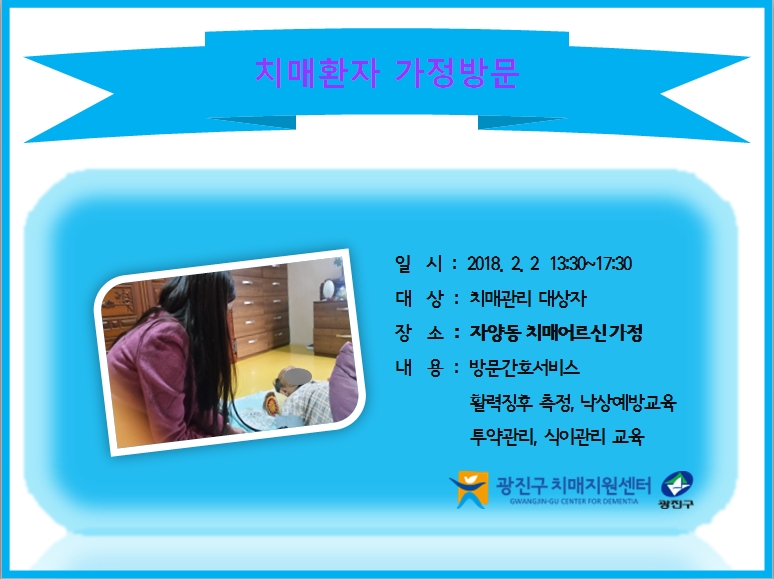 치매환자 가정방문

일 시 : 2018. 2. 2 13:30~17:30
대 상 : 치매관리 대상자
장 소 : 자양동 치매어르신가정
내 용 : 방문간호서비스
활력징후 측정, 낙상예방교육
투약관리, 식이관리 교육

광진구 치매지원센터
GWANGJIN-GU CENTER FOR DEMENTIA
광진구